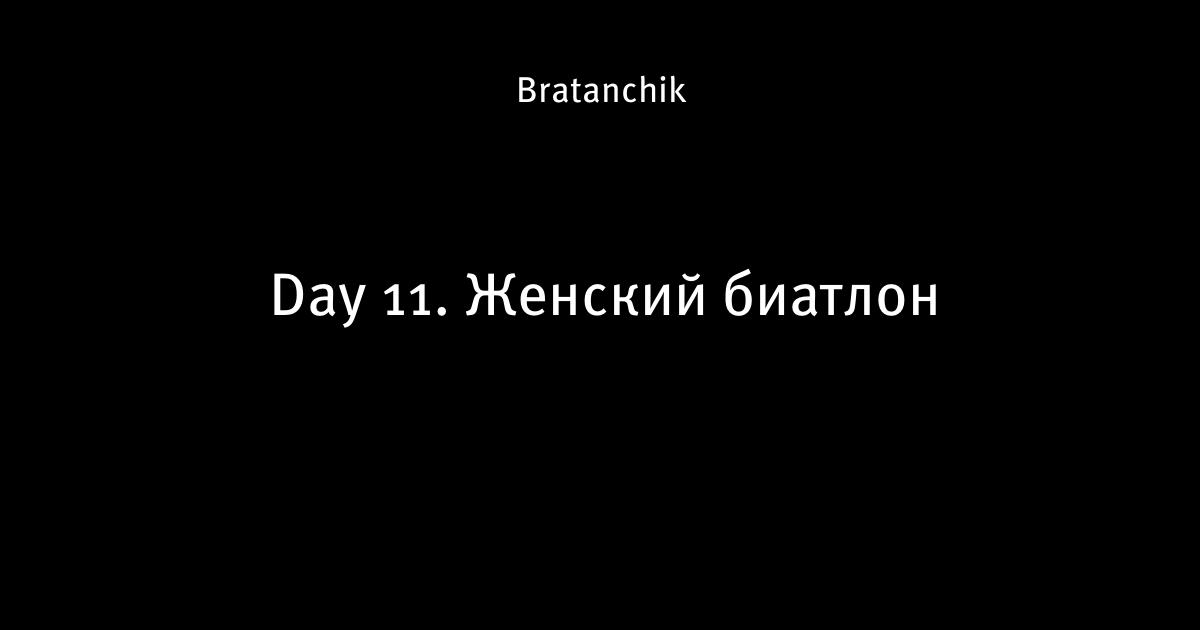 Bratanchik

Day 11. Женский биатлон